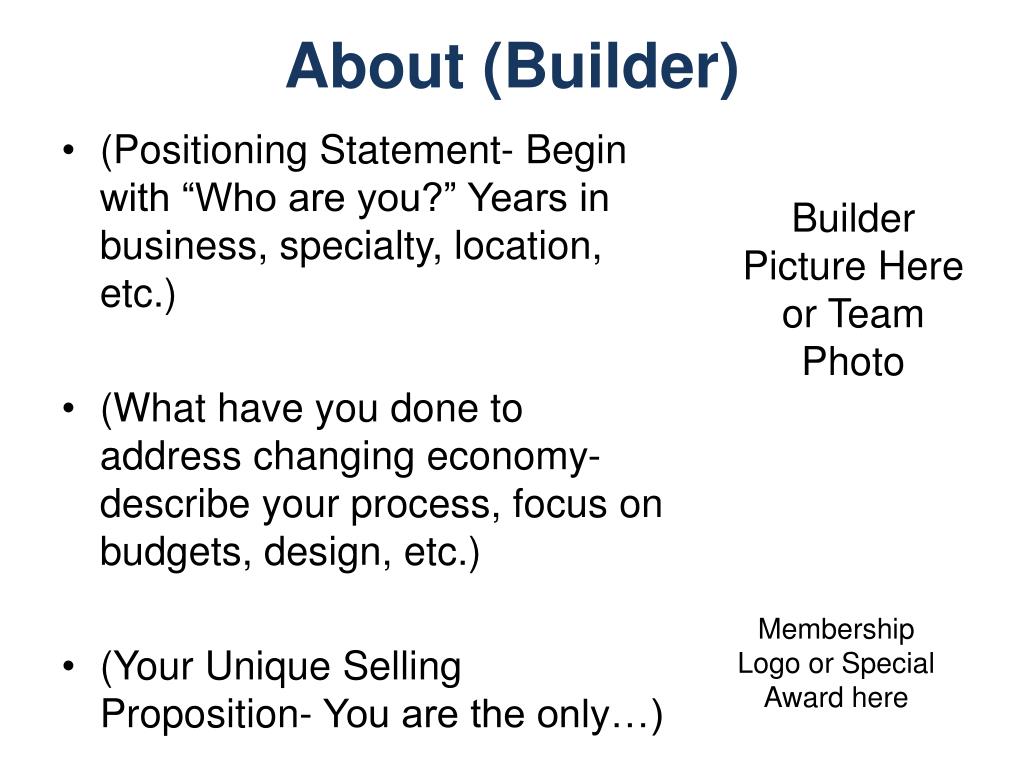 About (Builder)

• (Positioning Statement- Begin with “Who are you?” Years in business, specialty, location, etc.)

• (What have you done to address changing economy- describe your process, focus on budgets, design, etc.)

• (Your Unique Selling Proposition- You are the only…)

Builder Picture Here or Team Photo

Membership Logo or Special Award here